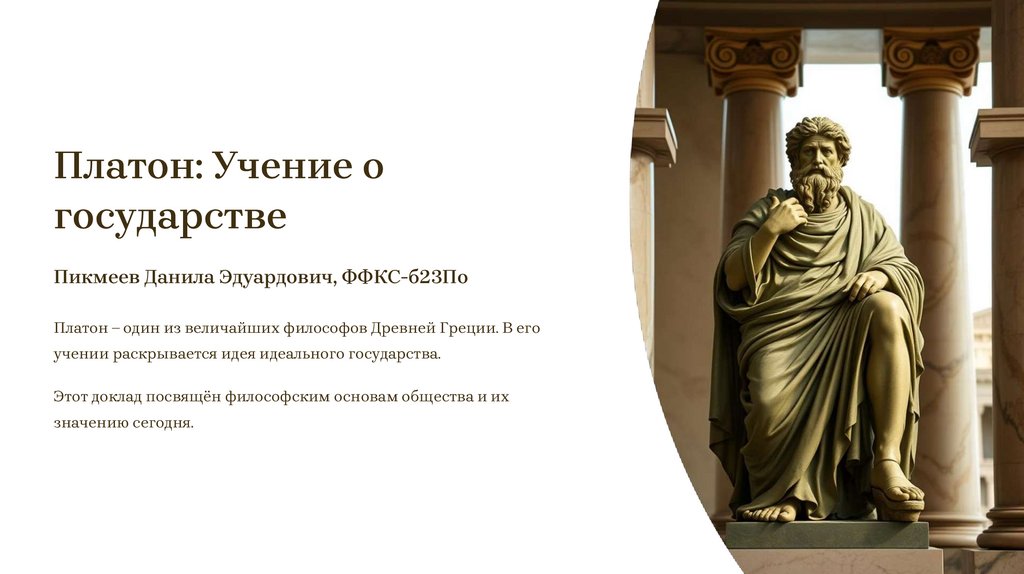 Платон: Учение о государстве

Пикмеев Данила Эдуардович, ФФКС-б23По

Платон – один из величайших философов Древней Греции. В его учении раскрывается идея идеального государства.

Этот доклад посвящён философским основам общества и их значению сегодня.